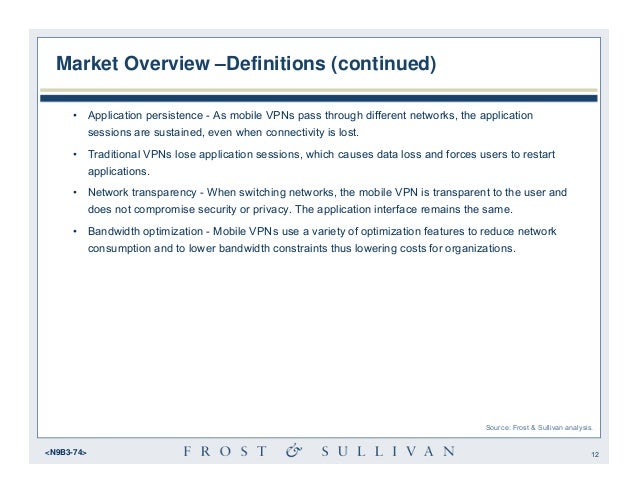 Market Overview –Definitions (continued)

• Application persistence - As mobile VPNs pass through different networks, the application sessions are sustained, even when connectivity is lost.

• Traditional VPNs lose application sessions, which causes data loss and forces users to restart applications.

• Network transparency - When switching networks, the mobile VPN is transparent to the user and does not compromise security or privacy. The application interface remains the same.

• Bandwidth optimization - Mobile VPNs use a variety of optimization features to reduce network consumption and to lower bandwidth constraints thus lowering costs for organizations.

Source: Frost & Sullivan analysis.

<N9B3-74>

FROST & SULLIVAN

12